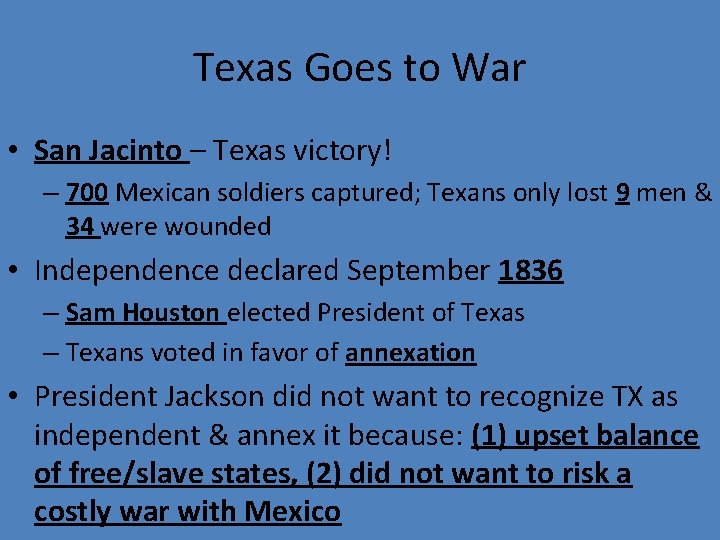 Texas Goes to War

• San Jacinto – Texas victory!
– 700 Mexican soldiers captured; Texans only lost 9 men & 34 were wounded

• Independence declared September 1836
– Sam Houston elected President of Texas
– Texans voted in favor of annexation

• President Jackson did not want to recognize TX as independent & annex it because: (1) upset balance of free/slave states, (2) did not want to risk a costly war with Mexico